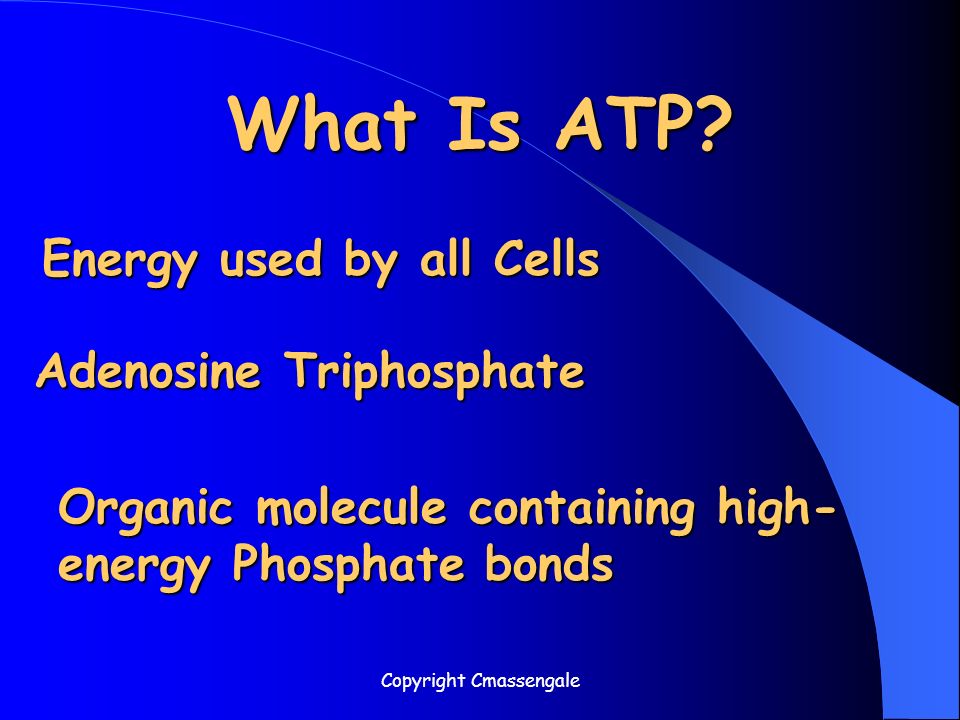 What Is ATP?

Energy used by all Cells

Adenosine Triphosphate

Organic molecule containing high-energy Phosphate bonds

Copyright Cmassengale